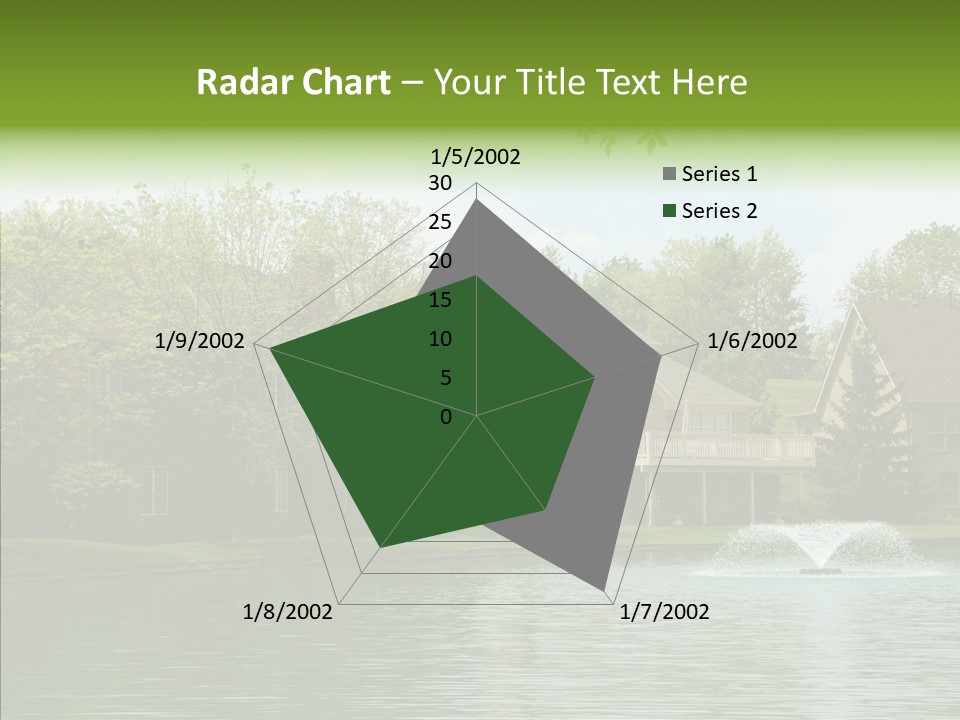 Radar Chart – Your Title Text Here

1/5/2002
30
25
20
15
10
5
0
1/6/2002
1/7/2002
1/8/2002
1/9/2002

Series 1
Series 2